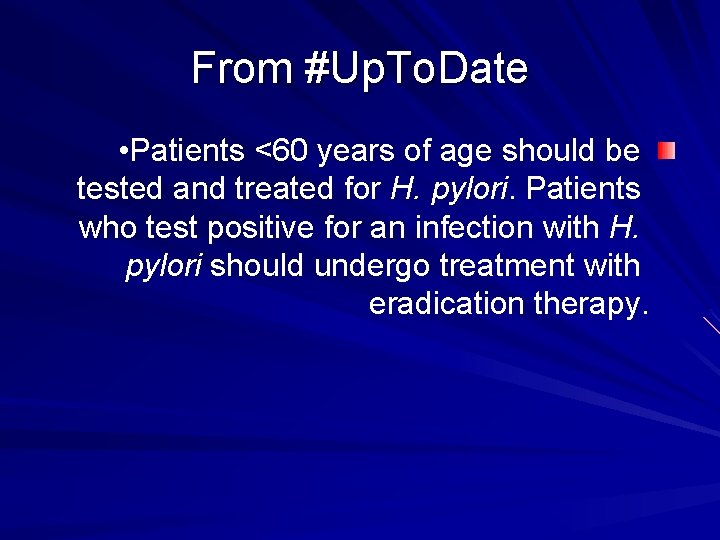 From #UpToDate

•Patients <60 years of age should be tested and treated for H. pylori. Patients who test positive for an infection with H. pylori should undergo treatment with eradication therapy.